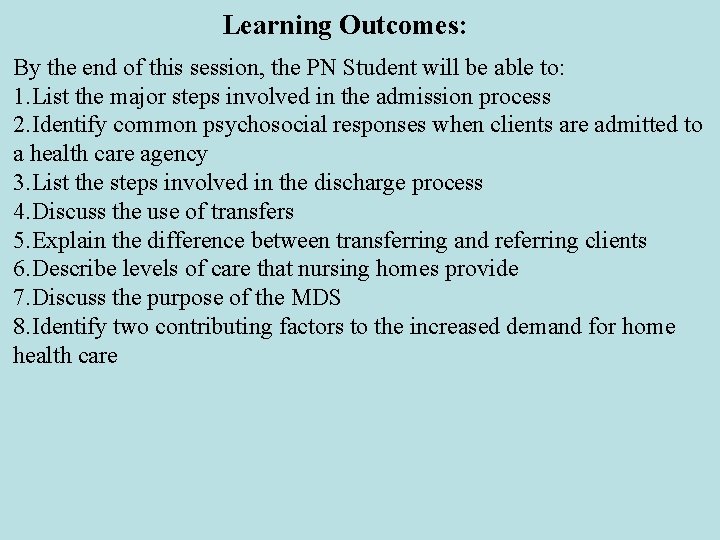 Learning Outcomes:

By the end of this session, the PN Student will be able to:
1.List the major steps involved in the admission process
2.Identify common psychosocial responses when clients are admitted to a health care agency
3.List the steps involved in the discharge process
4.Discuss the use of transfers
5.Explain the difference between transferring and referring clients
6.Describe levels of care that nursing homes provide
7.Discuss the purpose of the MDS
8.Identify two contributing factors to the increased demand for home health care